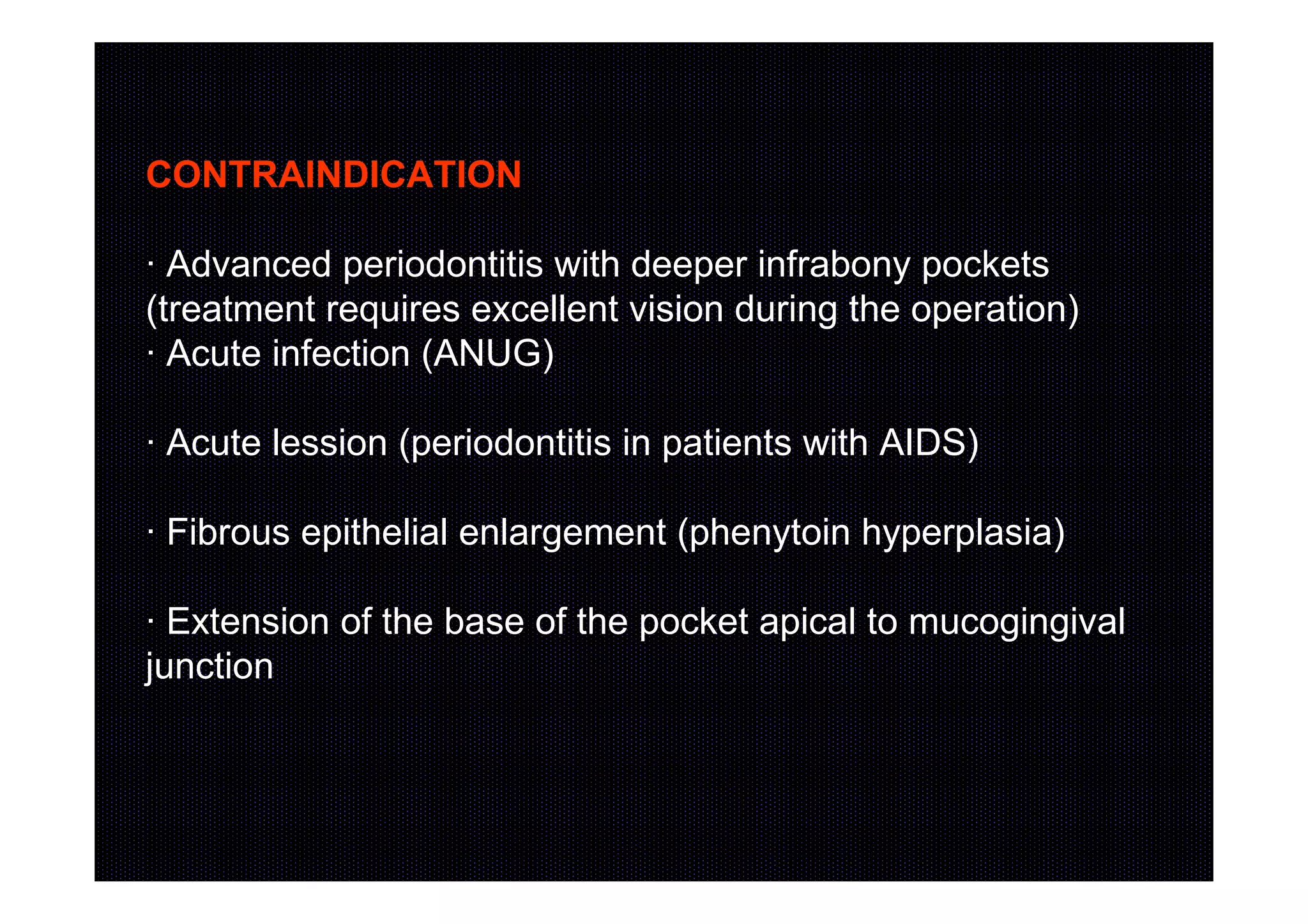 CONTRAINDICATION

· Advanced periodontitis with deeper infrabony pockets (treatment requires excellent vision during the operation)
· Acute infection (ANUG)

· Acute lession (periodontitis in patients with AIDS)

· Fibrous epithelial enlargement (phenytoin hyperplasia)

· Extension of the base of the pocket apical to mucogingival junction